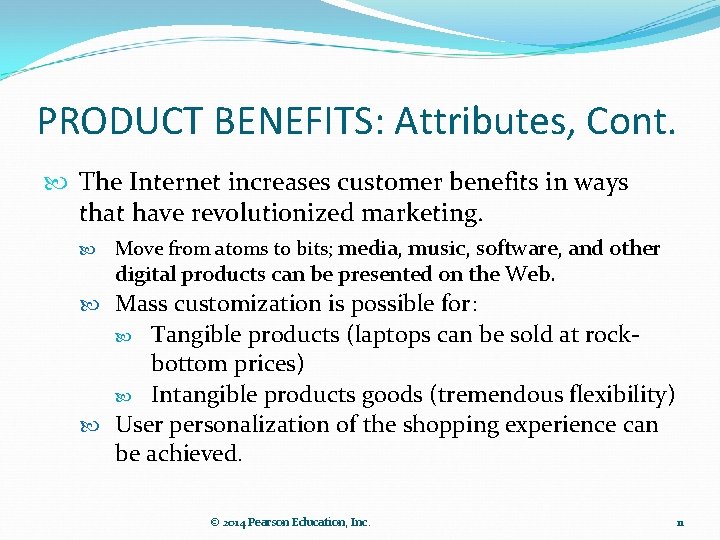 PRODUCT BENEFITS: Attributes, Cont.

The Internet increases customer benefits in ways that have revolutionized marketing.

Move from atoms to bits; media, music, software, and other digital products can be presented on the Web.

Mass customization is possible for:

Tangible products (laptops can be sold at rock-bottom prices)

Intangible products goods (tremendous flexibility)

User personalization of the shopping experience can be achieved.

© 2014 Pearson Education, Inc.

11